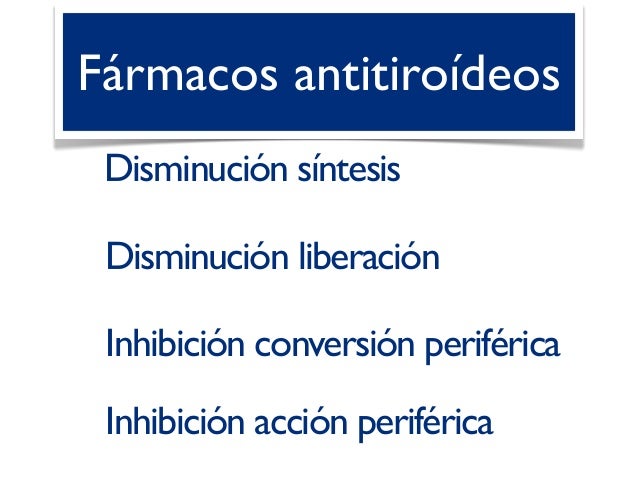 Fármacos antitiroídeos

Disminución síntesis

Disminución liberación

Inhibición conversión periférica

Inhibición acción periférica